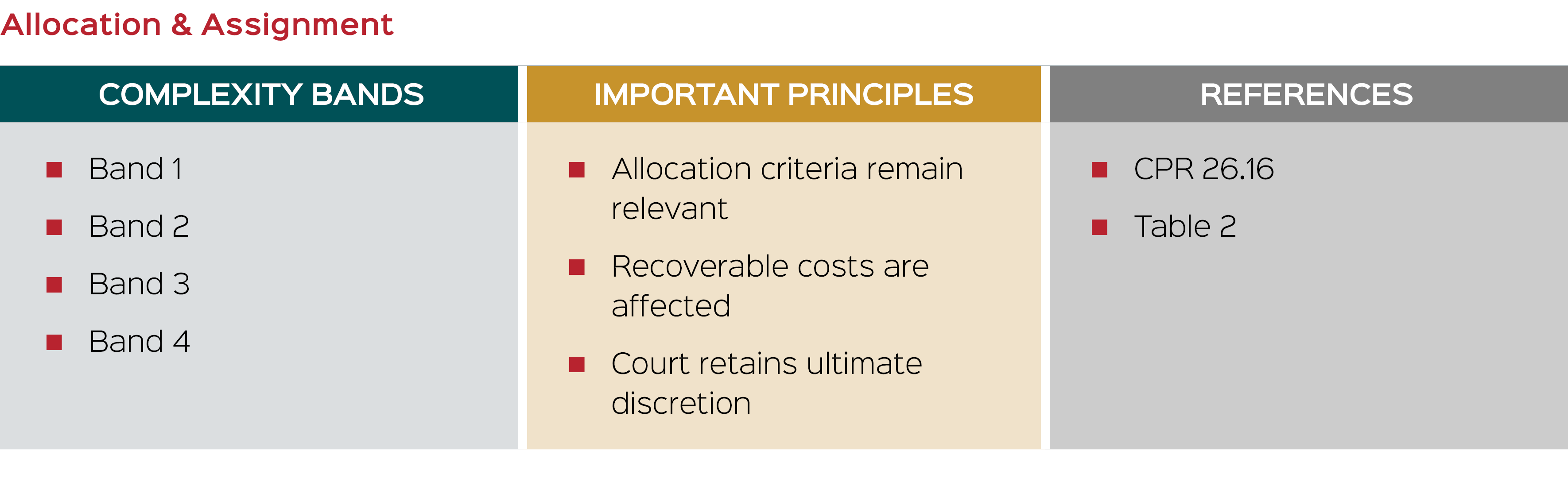 Allocation & Assignment

COMPLEXITY BANDS

- Band 1
- Band 2
- Band 3
- Band 4

IMPORTANT PRINCIPLES

- Allocation criteria remain relevant
- Recoverable costs are affected
- Court retains ultimate discretion

REFERENCES

- CPR 26.16
- Table 2